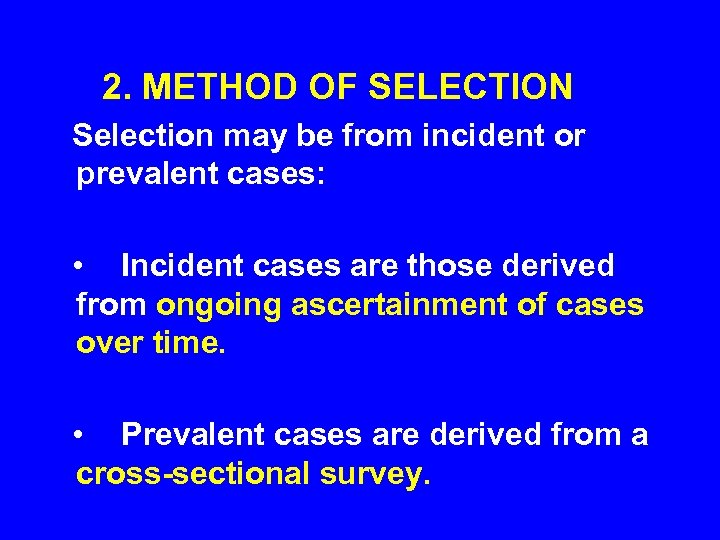 2. METHOD OF SELECTION

Selection may be from incident or prevalent cases:

• Incident cases are those derived from ongoing ascertainment of cases over time.

• Prevalent cases are derived from a cross-sectional survey.